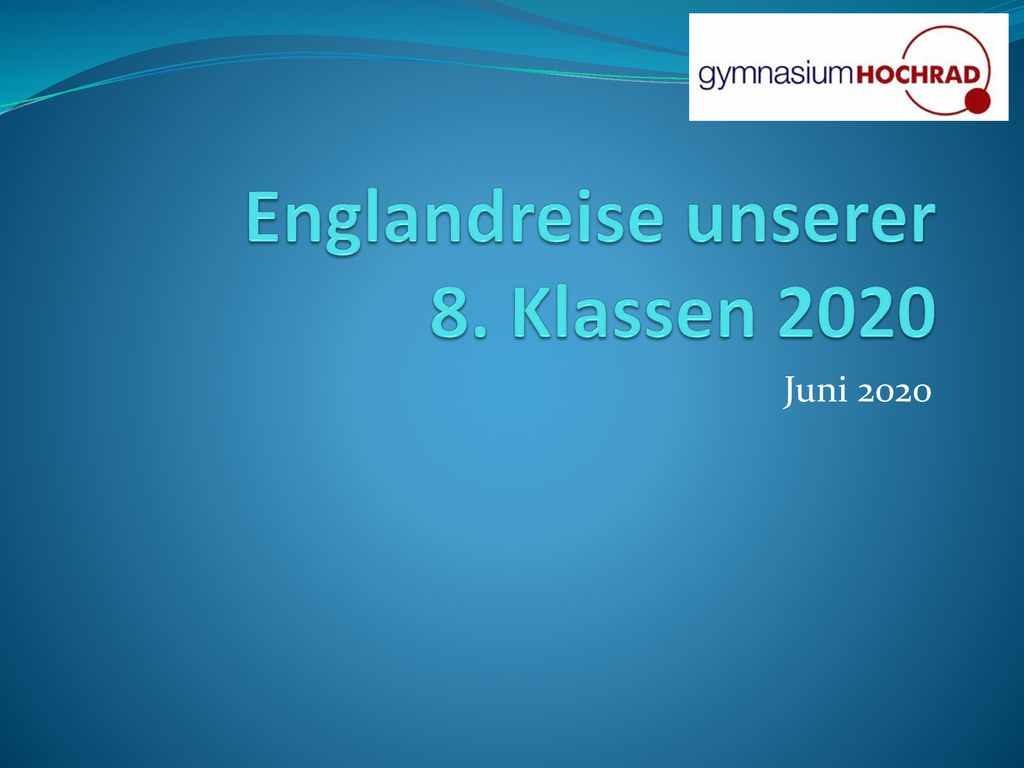 gymnasiumHOCHRAD

Englandreise unserer 8. Klassen 2020

Juni 2020